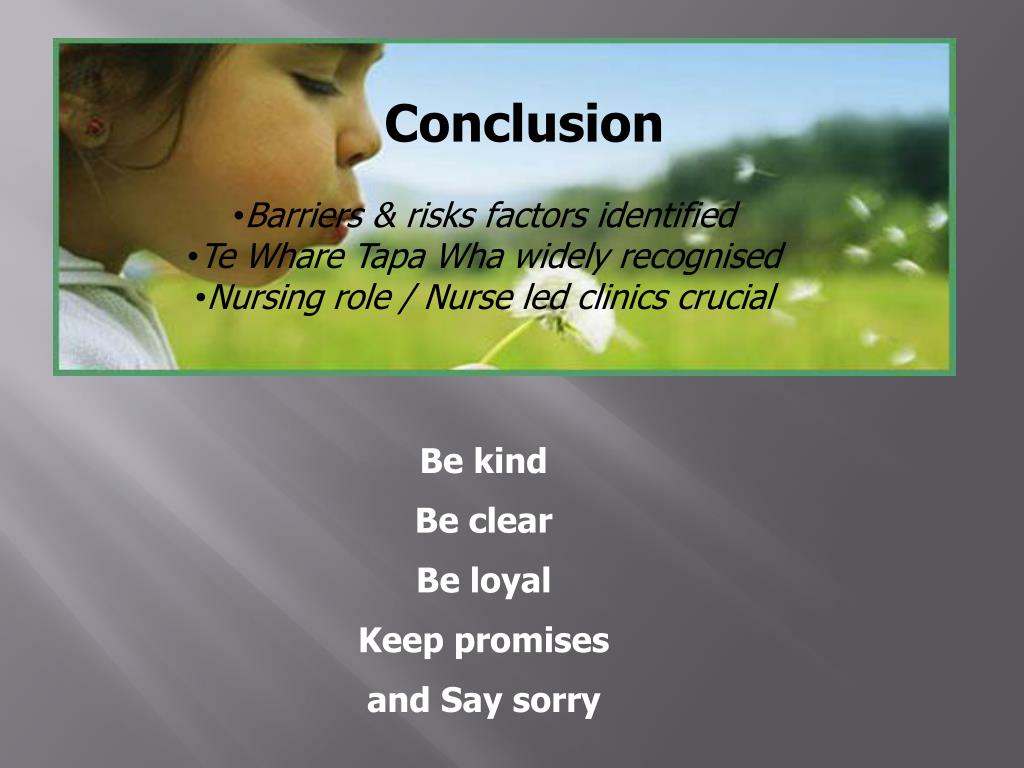 Conclusion

•Barriers & risks factors identified
•Te Whare Tapa Wha widely recognised
•Nursing role / Nurse led clinics crucial

Be kind
Be clear
Be loyal
Keep promises
and Say sorry